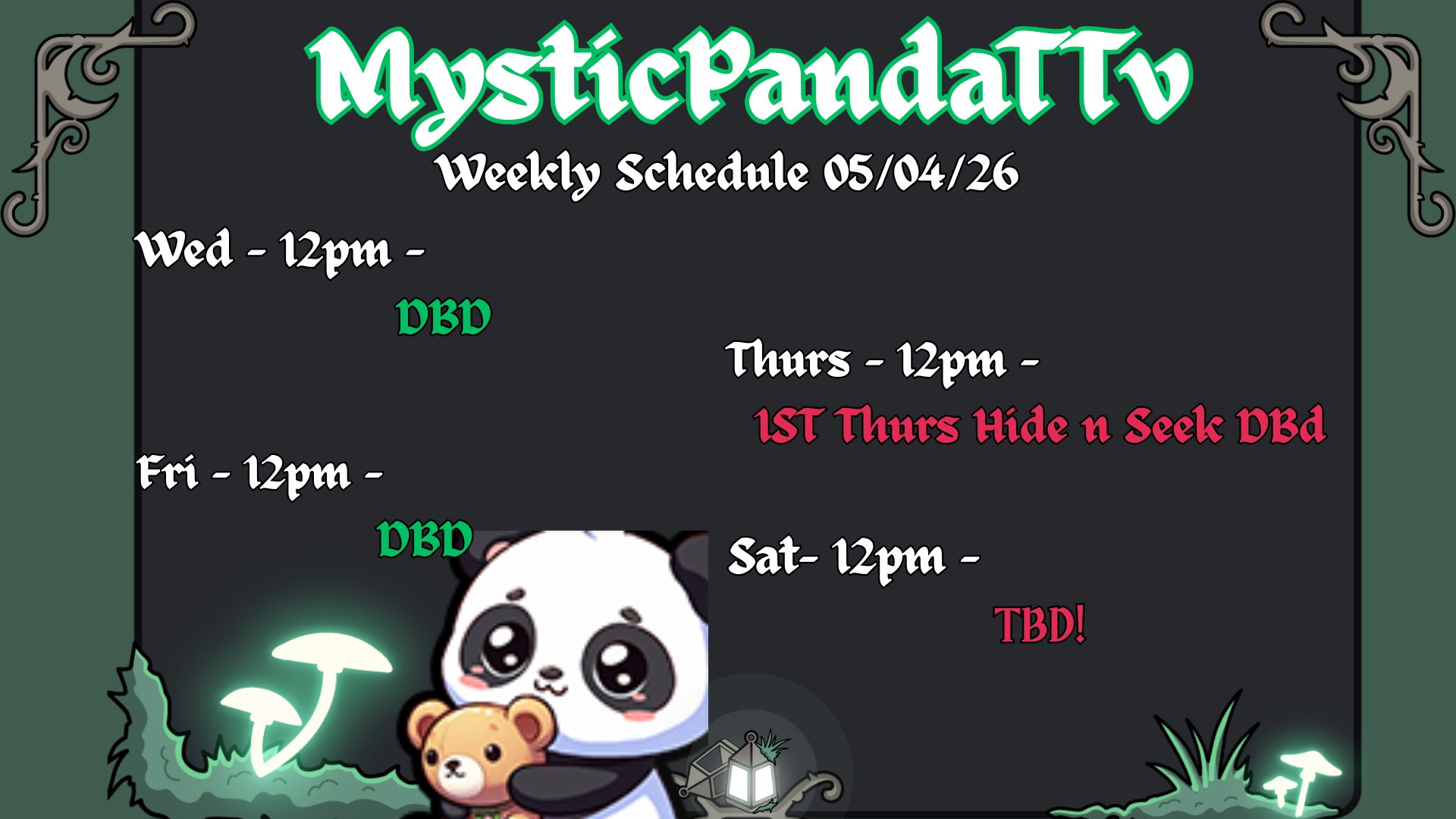 MysticPandaTTv

Weekly Schedule 05/04/26

Wed - 12pm -

DBD

Thurs - 12pm -

1ST Thurs Hide n Seek DBd

Fri - 12pm -

DBD

Sat- 12pm -

TBD!